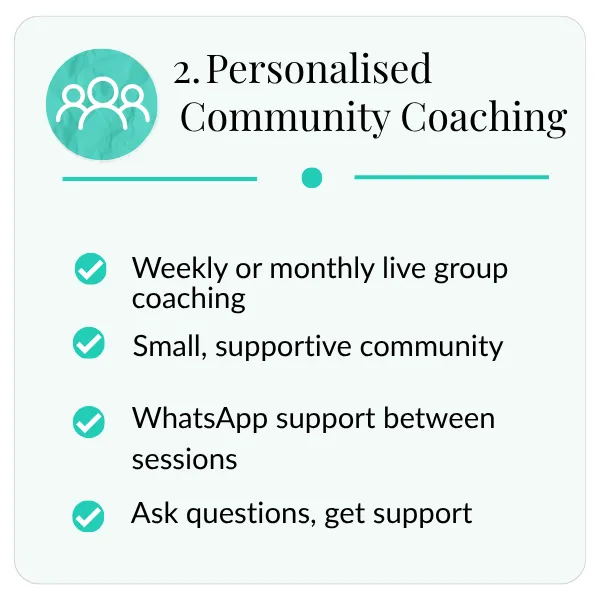 2. Personalised Community Coaching

Weekly or monthly live group coaching

Small, supportive community

WhatsApp support between sessions

Ask questions, get support